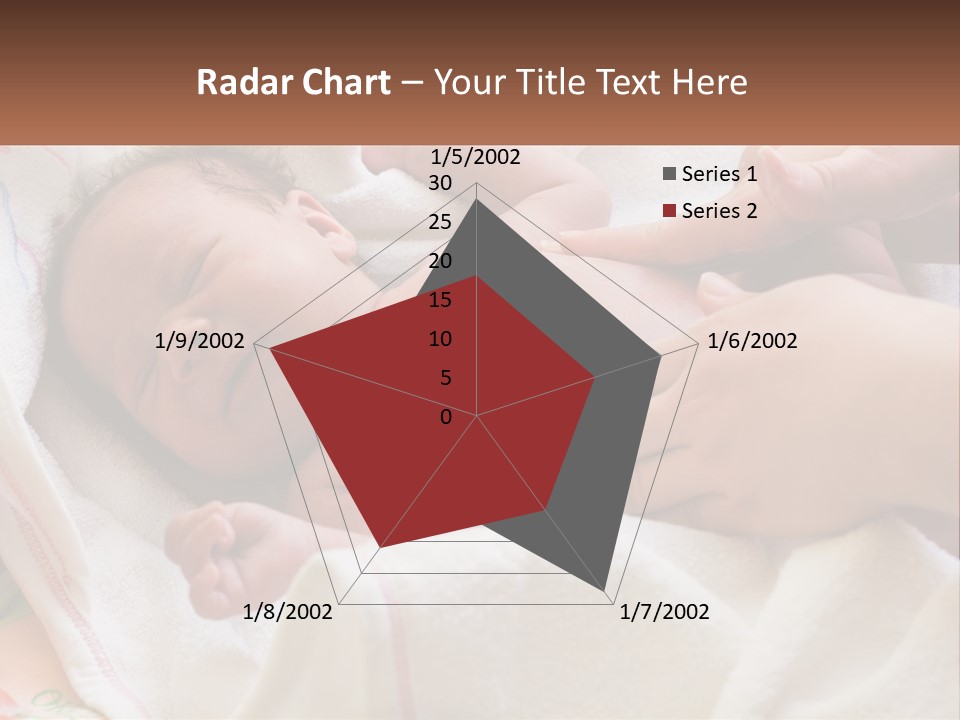 Radar Chart – Your Title Text Here

1/5/2002
30
25
20
15
10
5
0
1/6/2002
1/7/2002
1/8/2002
1/9/2002

Series 1
Series 2